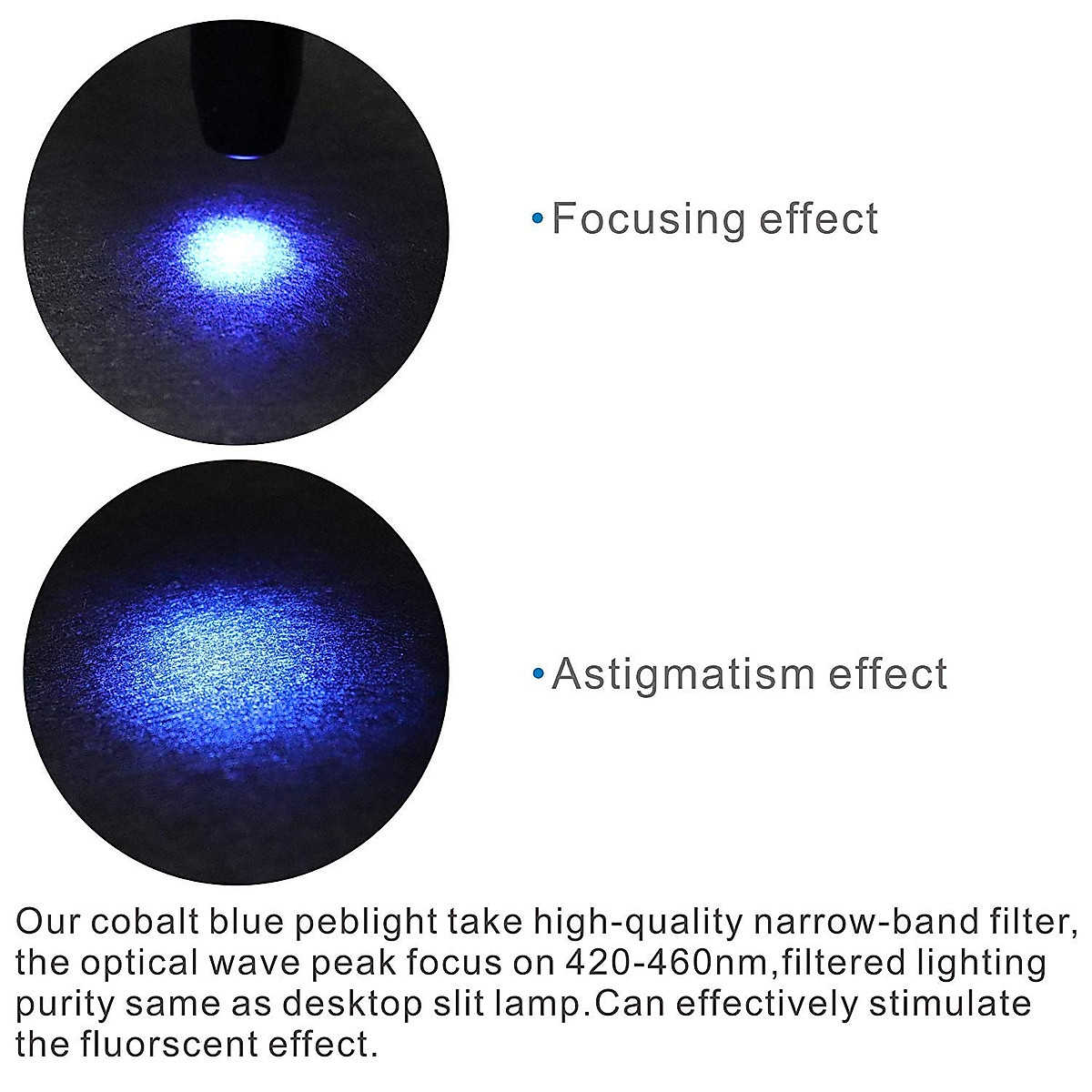 •Focusing effect

•Astigmatism effect

Our cobalt blue peblight take high-quality narrow-band filter, the optical wave peak focus on 420-460nm,filtered lighting purity same as desktop slit lamp.Can effectively stimulate the fluorscent effect.